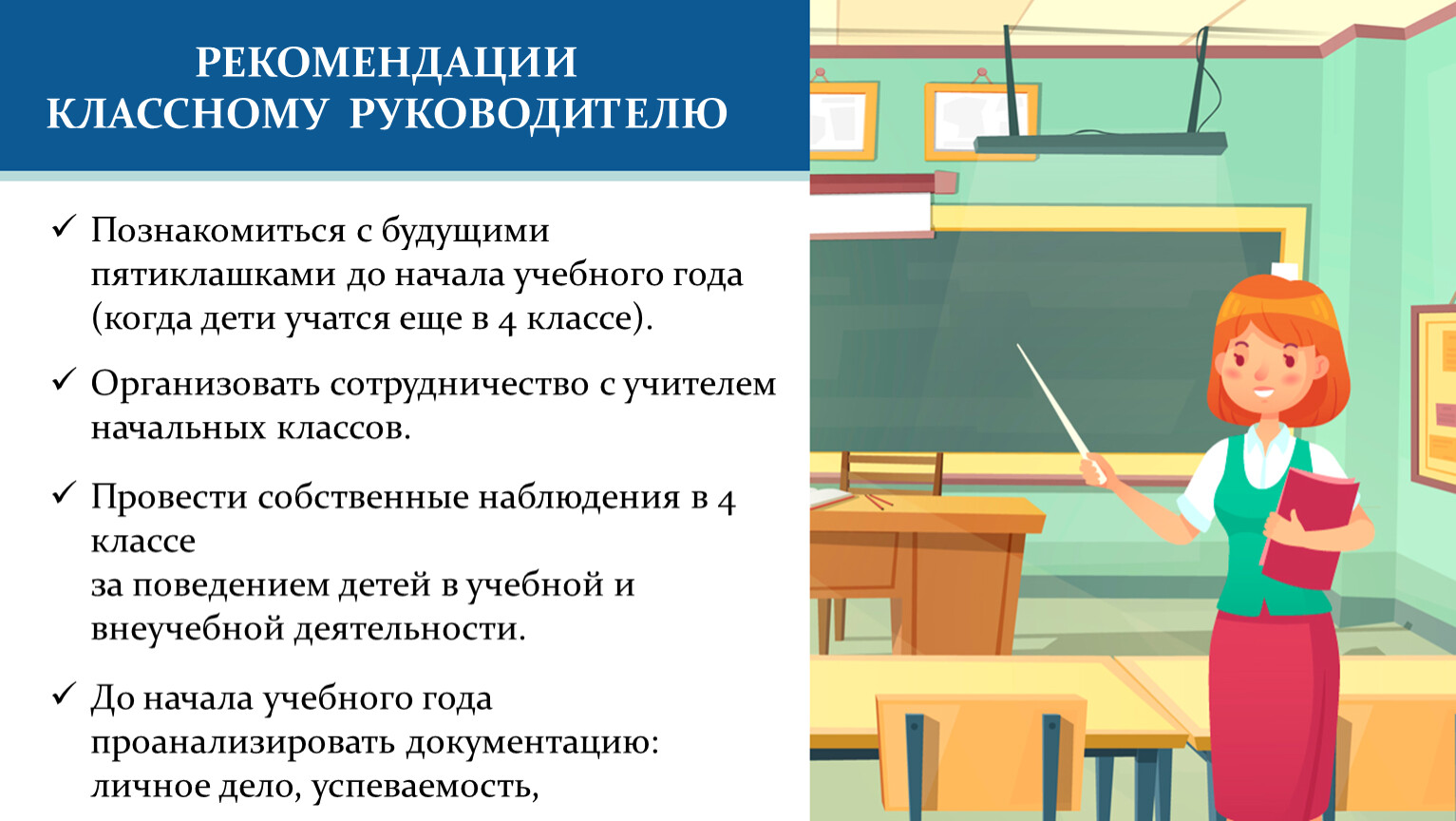 РЕКОМЕНДАЦИИ КЛАССНОМУ РУКОВОДИТЕЛЮ

✓ Познакомиться с будущими пятиклашками до начала учебного года (когда дети учатся еще в 4 классе).

✓ Организовать сотрудничество с учителем начальных классов.

✓ Провести собственные наблюдения в 4 классе
за поведением детей в учебной и внеучебной деятельности.

✓ До начала учебного года проанализировать документацию: личное дело, успеваемость,